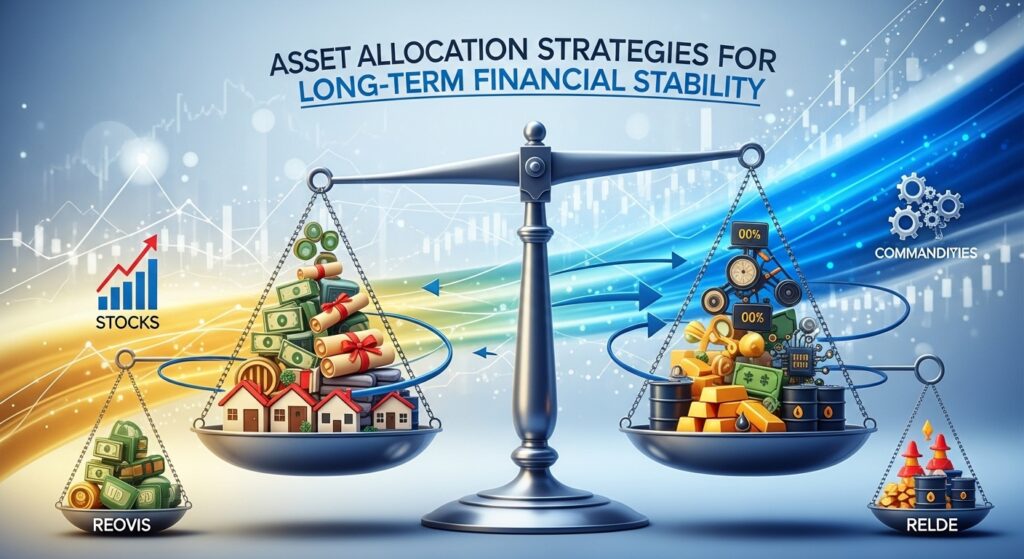 ASSET ALLOCATION STRATEGIES FOR LONG-TERM FINANCIAL STABILITY

STOCKS

COMMANDIYIES

00%

00%

REOVIS

RELDE